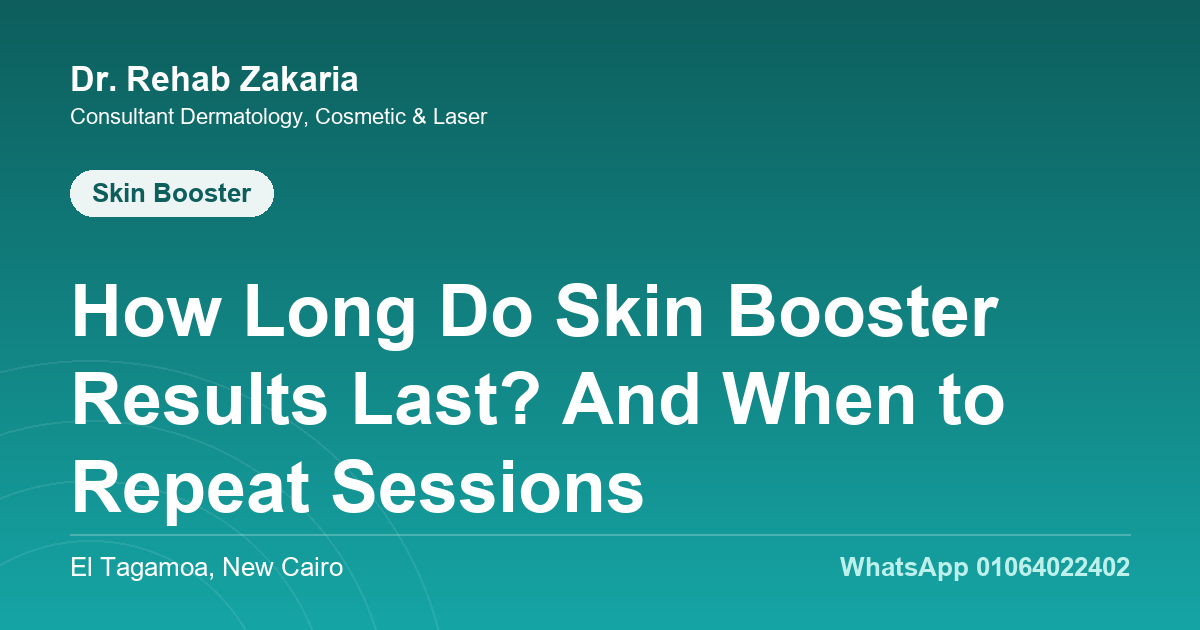 Dr. Rehab Zakaria
Consultant Dermatology, Cosmetic & Laser

Skin Booster

How Long Do Skin Booster Results Last? And When to Repeat Sessions

El Tagamoa, New Cairo

WhatsApp 01064022402